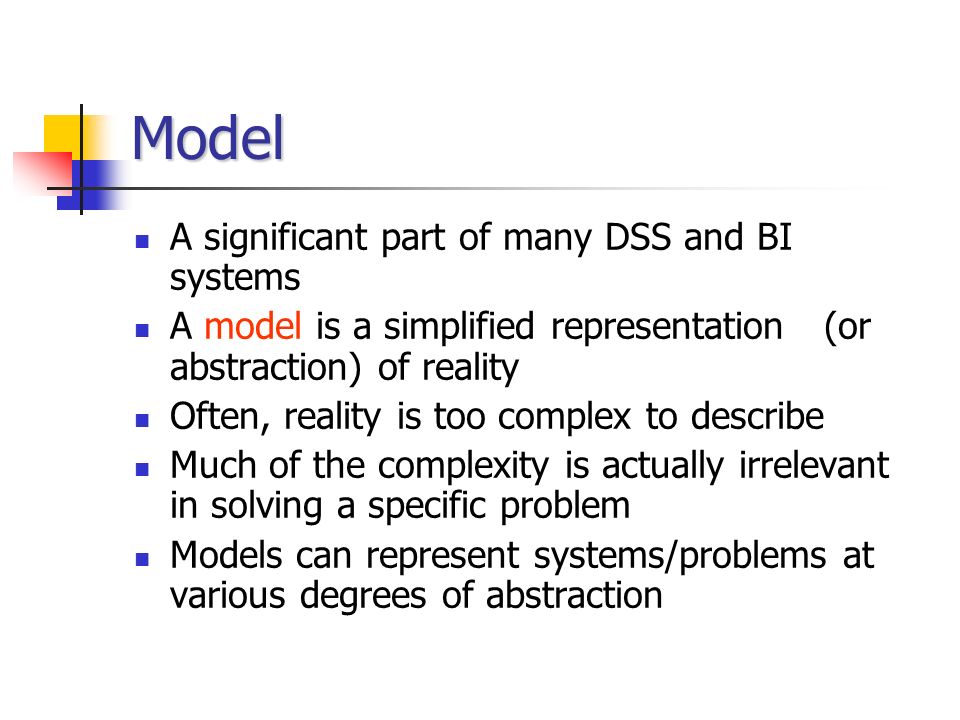 Model

- A significant part of many DSS and BI systems
- A model is a simplified representation (or abstraction) of reality
- Often, reality is too complex to describe
- Much of the complexity is actually irrelevant in solving a specific problem
- Models can represent systems/problems at various degrees of abstraction